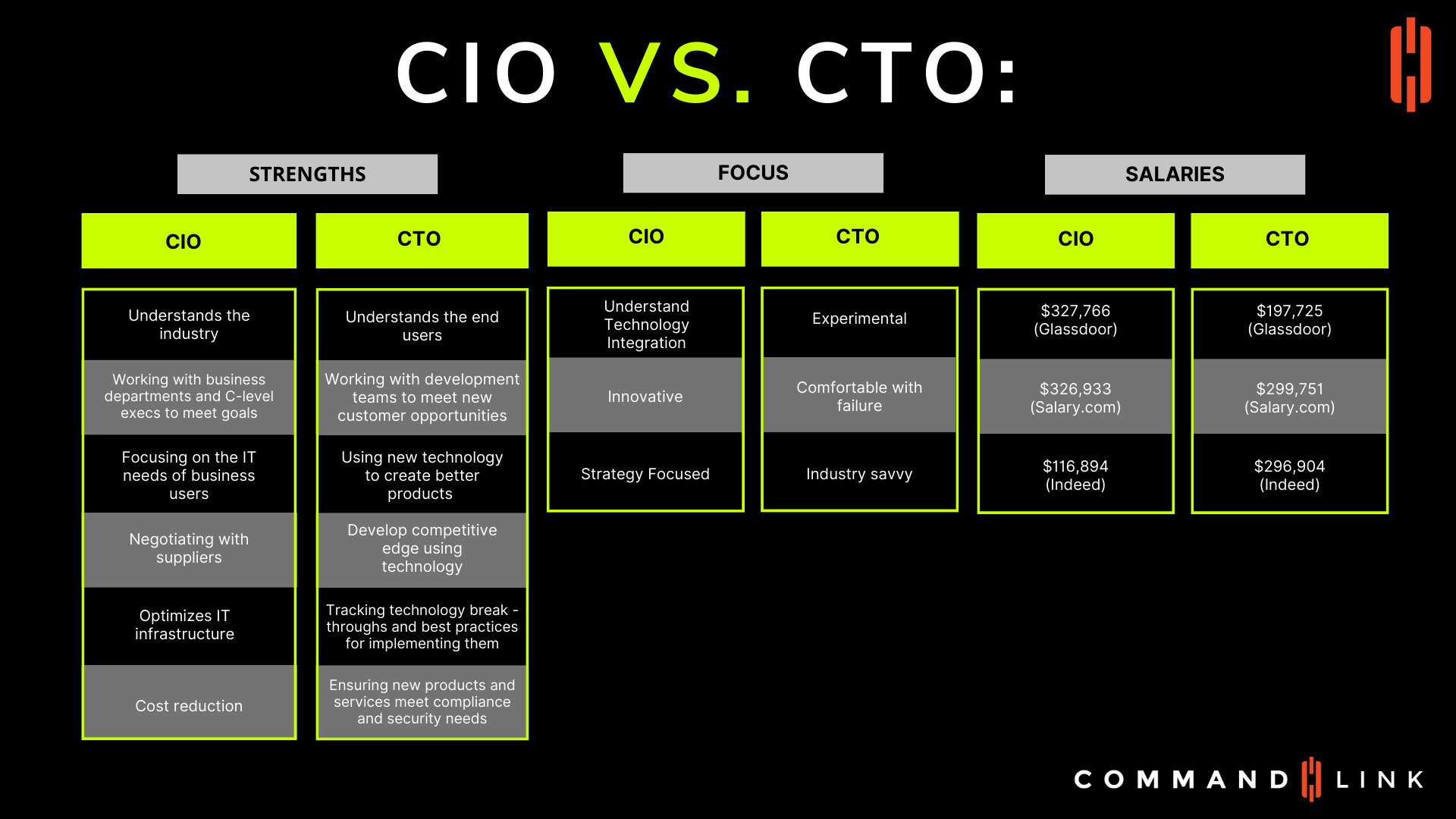 CIO VS. CTO:

STRENGTHS

| CIO | CTO |
|---|---|
| Understands the industry | Understands the end users |
| Working with business departments and C-level execs to meet goals | Working with development teams to meet new customer opportunities |
| Focusing on the IT needs of business users | Using new technology to create better products |
| Negotiating with suppliers | Develop competitive edge using technology |
| Optimizes IT infrastructure | Tracking technology break - throughs and best practices for implementing them |
| Cost reduction | Ensuring new products and services meet compliance and security needs |

FOCUS

| CIO | CTO |
|---|---|
| Understand Technology Integration | Experimental |
| Innovative | Comfortable with failure |
| Strategy Focused | Industry savvy |

SALARIES

| CIO | CTO |
|---|---|
| \$327,766 (Glassdoor) | \$197,725 (Glassdoor) |
| \$326,933 (Salary.com) | \$299,751 (Salary.com) |
| \$116,894 (Indeed) | \$296,904 (Indeed) |

COMMAND LINK